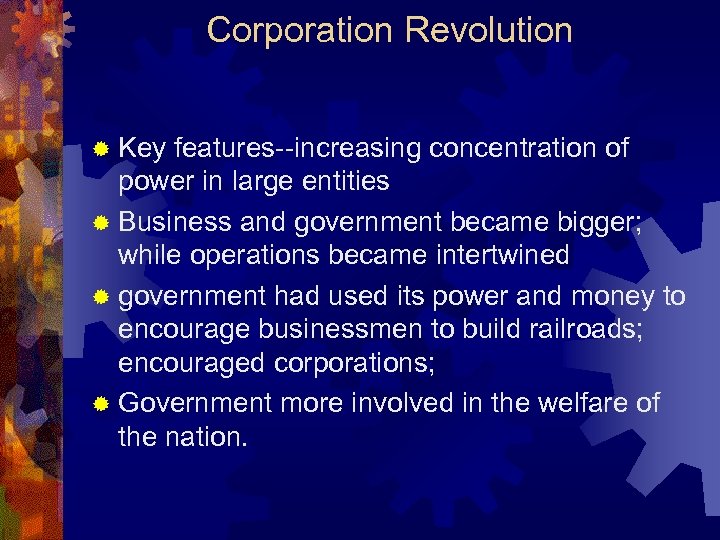 Corporation Revolution

Key features--increasing concentration of power in large entities

Business and government became bigger; while operations became intertwined

government had used its power and money to encourage businessmen to build railroads; encouraged corporations;

Government more involved in the welfare of the nation.